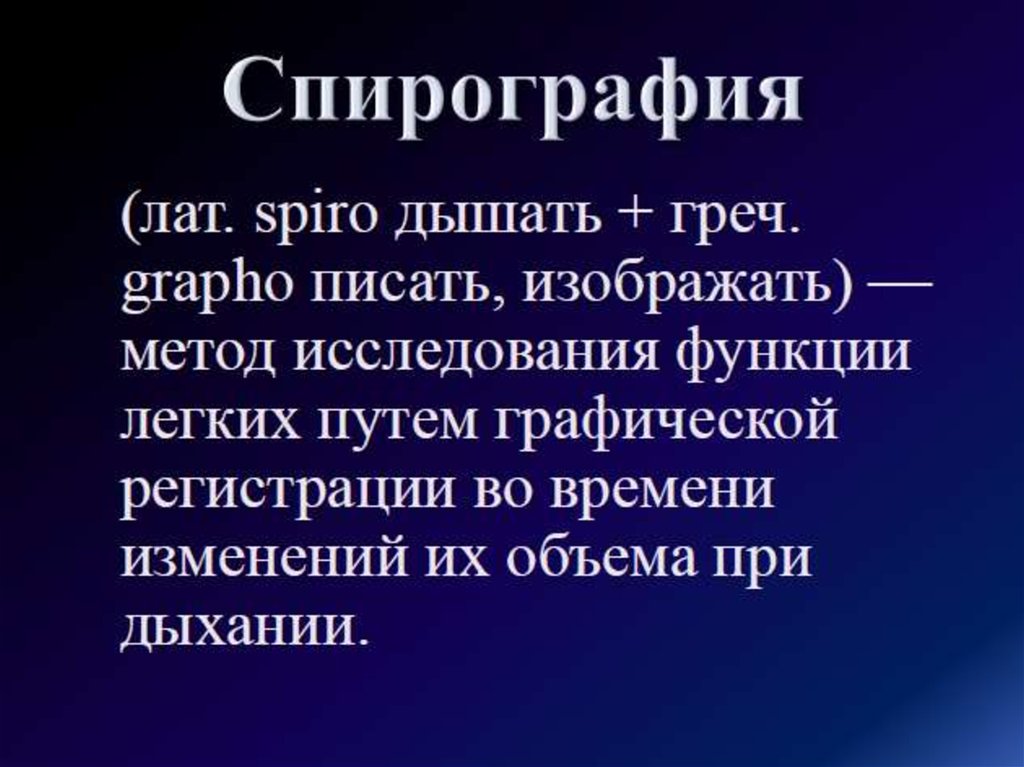 Спирография

(лат. spiro дышать + греч. grapho писать, изображать) — метод исследования функции легких путем графической регистрации во времени изменений их объема при дыхании.